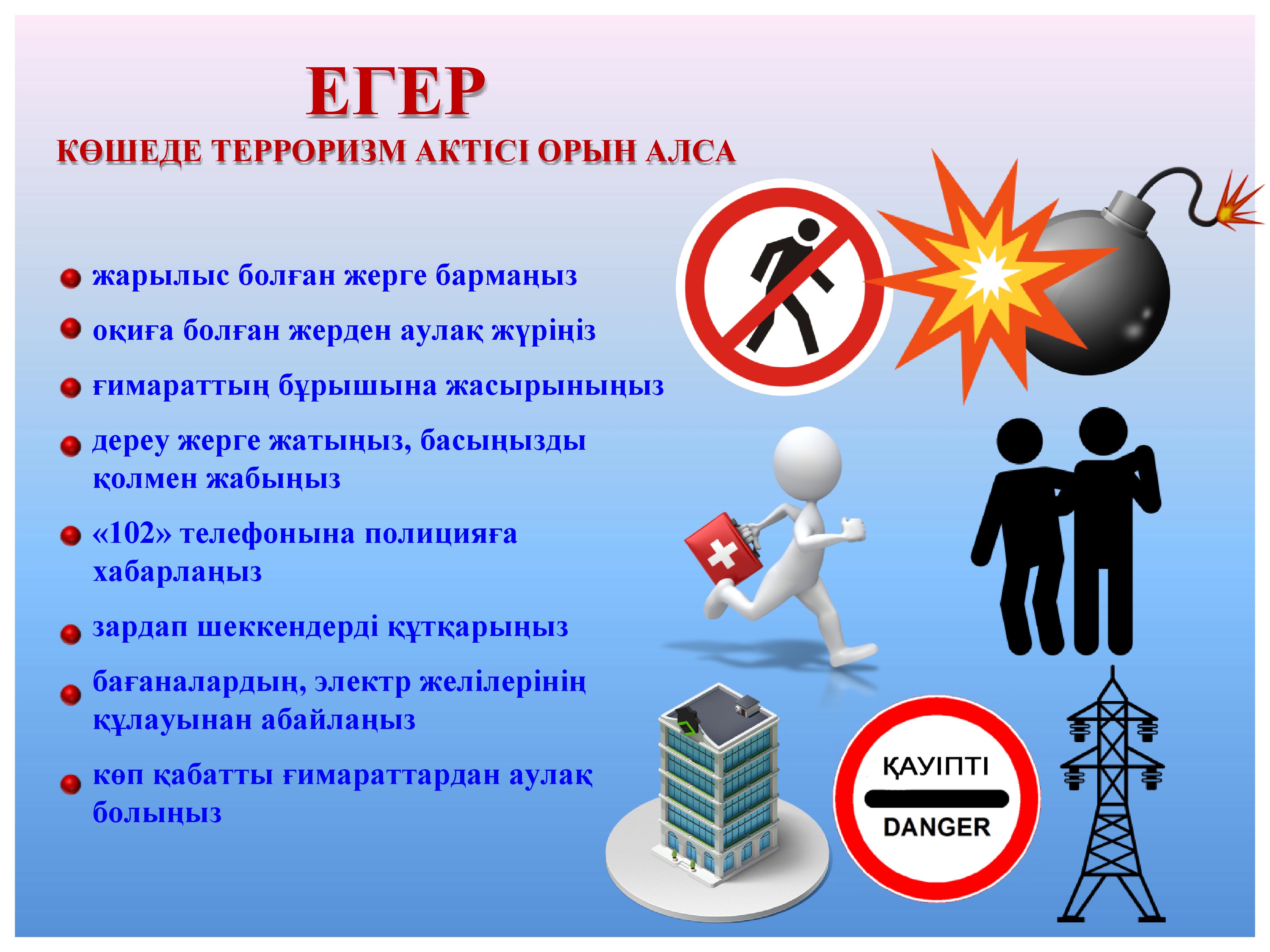 ЕГЕР
КӨШЕДЕ ТЕРРОРИЗМ АКТІСІ ОРЫН АЛСА

жарылыс болған жерге бармаңыз

оқиға болған жерден аулақ жүріңіз

ғимараттың бұрышына жасырыныңыз

дереу жерге жатыңыз, басыңызды қолмен жабыңыз

«102» телефонына полицияға хабарлаңыз

зардап шеккендерді құтқарыңыз

бағаналардың, электр желілерінің құлауынан абайлаңыз

көп қабатты ғимараттардан аулақ болыңыз

ҚАУІПТІ
DANGER